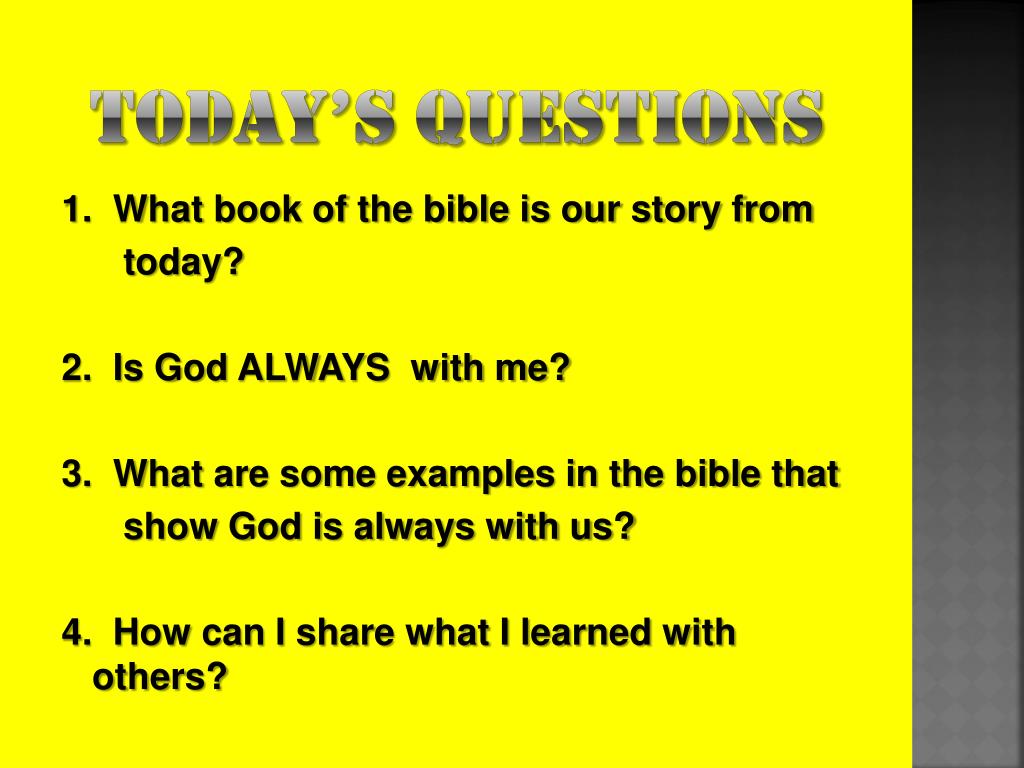 TODAY'S QUESTIONS

1. What book of the bible is our story from today?

2. Is God ALWAYS with me?

3. What are some examples in the bible that show God is always with us?

4. How can I share what I learned with others?